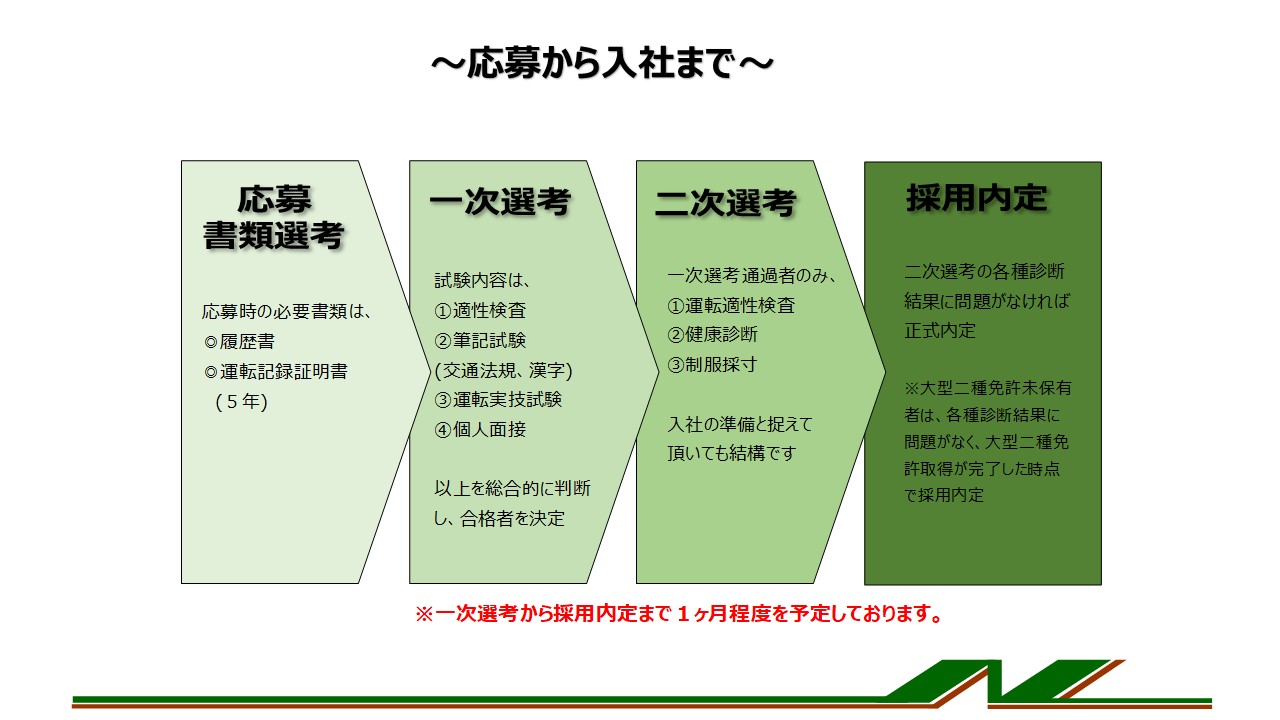 ～応募から入社まで～

応募
書類選考

応募時の必要書類は、
◎履歴書
◎運転記録証明書
（５年）

一次選考

試験内容は、
①適性検査
②筆記試験
(交通法規、漢字)
③運転実技試験
④個人面接

以上を総合的に判断し、合格者を決定

二次選考

一次選考通過者のみ、
①運転適性検査
②健康診断
③制服採寸

入社の準備と捉えて頂いても結構です

採用内定

二次選考の各種診断結果に問題がなければ正式内定

※大型二種免許未保有者は、各種診断結果に問題がなく、大型二種免許取得が完了した時点で採用内定

※一次選考から採用内定まで１ヶ月程度を予定しております。